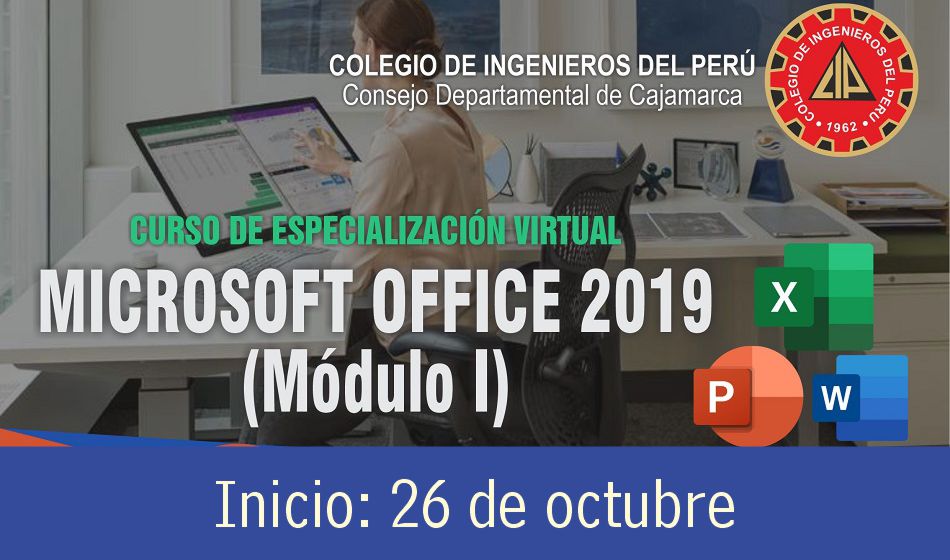 COLEGIO DE INGENIEROS DEL PERÚ
Consejo Departamental de Cajamarca

COLEGIO DE INGENIEROS DEL PERÚ
CIP
1962

CURSO DE ESPECIALIZACIÓN VIRTUAL
MICROSOFT OFFICE 2019
(Módulo I)

X
P
W

Inicio: 26 de octubre